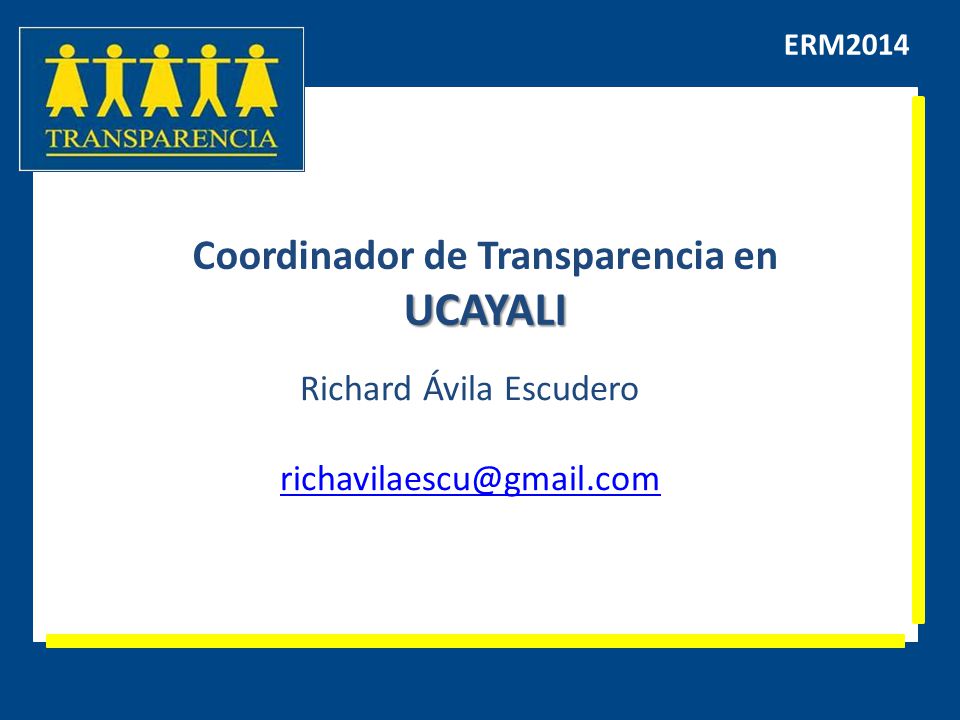 TRANSPARENCIA

ERM2014

Coordinador de Transparencia en UCAYALI

Richard Ávila Escudero

richavilaescu@gmail.com